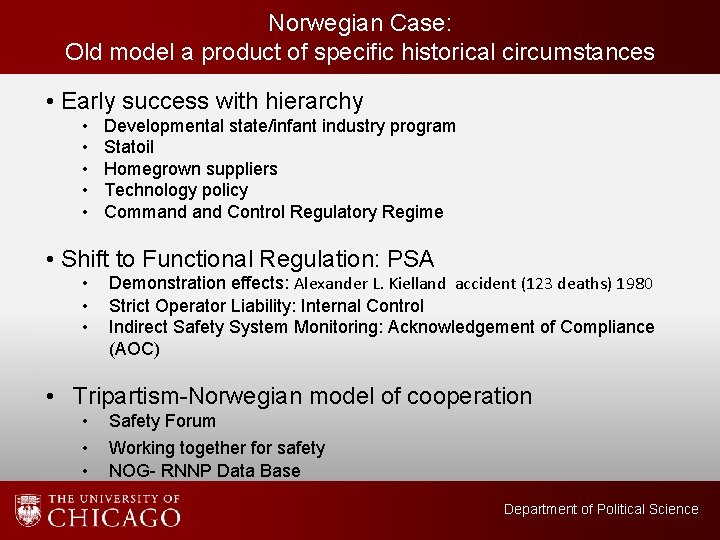 Norwegian Case:
Old model a product of specific historical circumstances

• Early success with hierarchy
• Developmental state/infant industry program
• Statoil
• Homegrown suppliers
• Technology policy
• Command and Control Regulatory Regime

• Shift to Functional Regulation: PSA
• Demonstration effects: Alexander L. Kielland accident (123 deaths) 1980
• Strict Operator Liability: Internal Control
• Indirect Safety System Monitoring: Acknowledgement of Compliance (AOC)

• Tripartism-Norwegian model of cooperation
• Safety Forum
• Working together for safety
• NOG- RNNP Data Base

THE UNIVERSITY OF CHICAGO

Department of Political Science